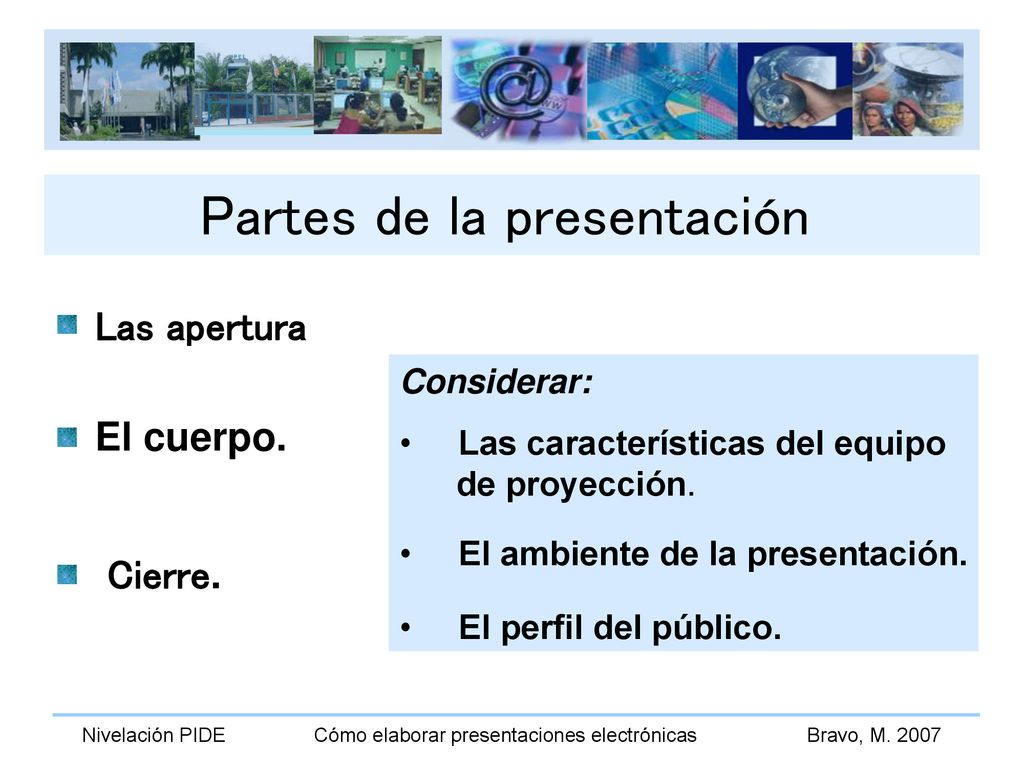 Partes de la presentación

Las apertura

El cuerpo.

Cierre.

Considerar:

• Las características del equipo de proyección.

• El ambiente de la presentación.

• El perfil del público.

Nivelación PIDE Cómo elaborar presentaciones electrónicas Bravo, M. 2007